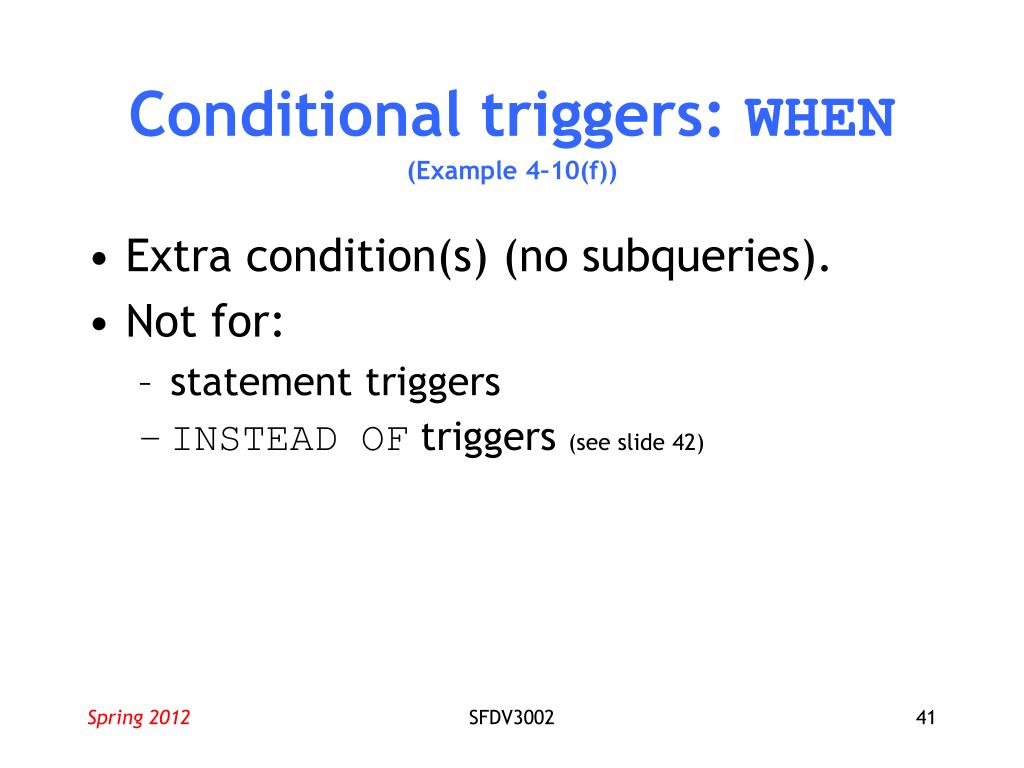 Conditional triggers: WHEN
(Example 4-10(f))

• Extra condition(s) (no subqueries).
• Not for:
– statement triggers
– INSTEAD OF triggers (see slide 42)

Spring 2012
SFDV3002
41